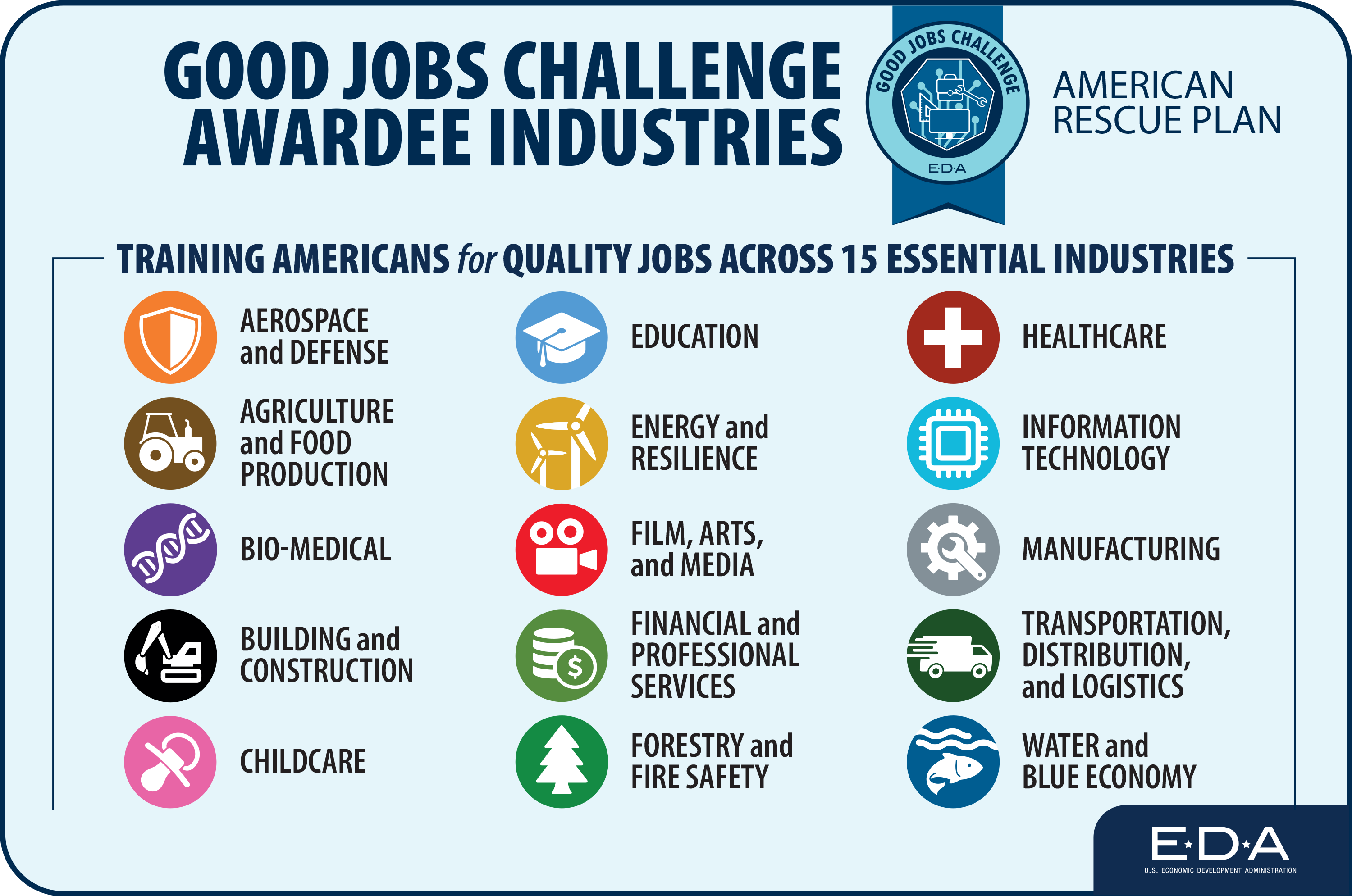 GOOD JOBS CHALLENGE
AWARDEE INDUSTRIES

GOOD JOBS CHALLENGE
E·D·A

AMERICAN
RESCUE PLAN

TRAINING AMERICANS for QUALITY JOBS ACROSS 15 ESSENTIAL INDUSTRIES

AEROSPACE and DEFENSE

AGRICULTURE and FOOD PRODUCTION

BIO-MEDICAL

BUILDING and CONSTRUCTION

CHILDCARE

EDUCATION

ENERGY and RESILIENCE

FILM, ARTS, and MEDIA

FINANCIAL and PROFESSIONAL SERVICES

FORESTRY and FIRE SAFETY

HEALTHCARE

INFORMATION TECHNOLOGY

MANUFACTURING

TRANSPORTATION, DISTRIBUTION, and LOGISTICS

WATER and BLUE ECONOMY

E·D·A
U.S. ECONOMIC DEVELOPMENT ADMINISTRATION